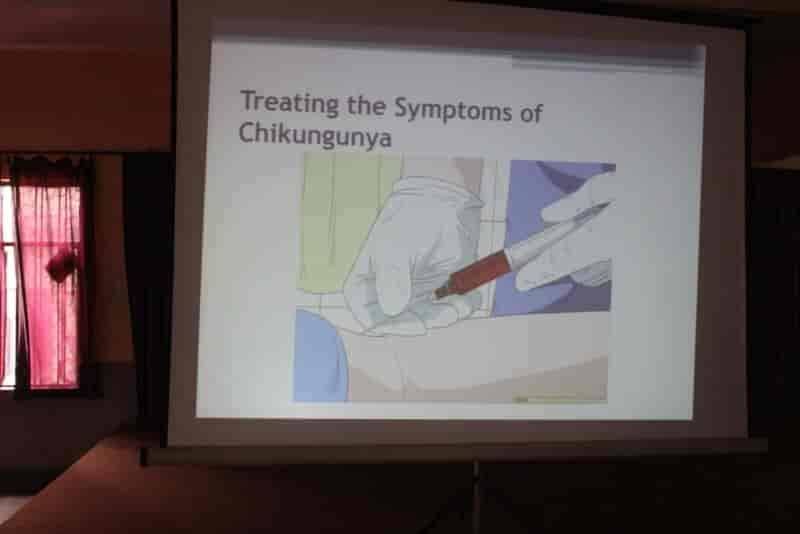 Treating the Symptoms of Chikungunya